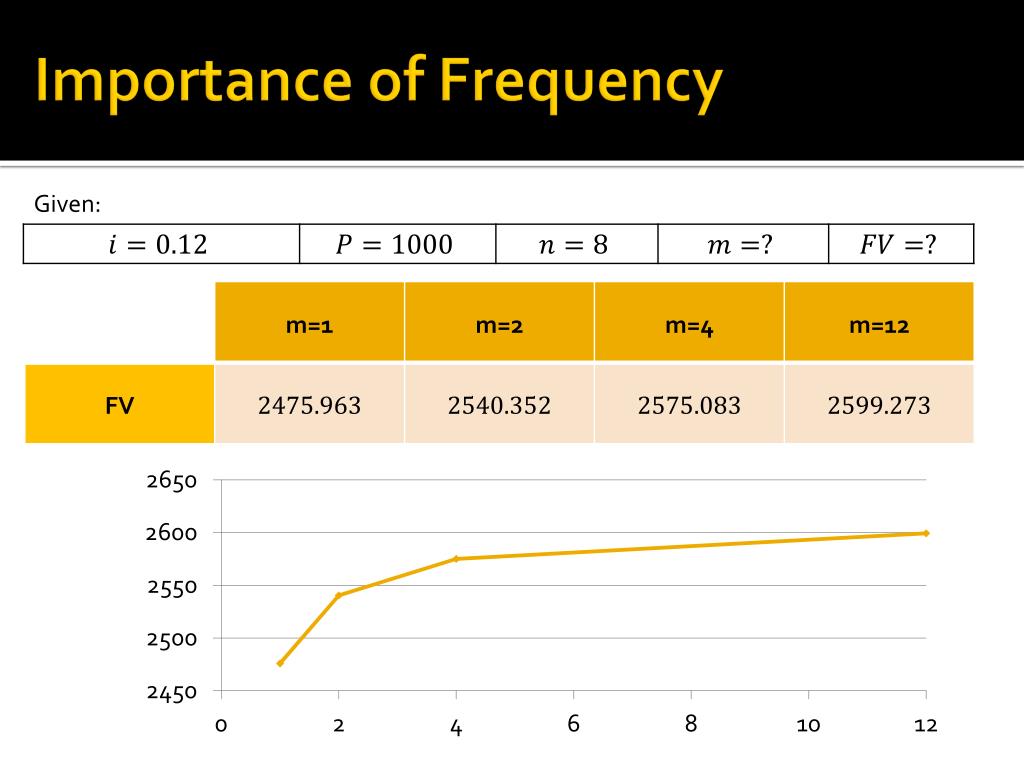 Importance of Frequency

Given:

| $i = 0.12$ | $P = 1000$ | $n = 8$ | $m = ?$ | $FV = ?$ |
|---|---|---|---|---|

| | m=1 | m=2 | m=4 | m=12 |
|---|---|---|---|---|
| FV | 2475.963 | 2540.352 | 2575.083 | 2599.273 |

2650
2600
2550
2500
2450
0
2
4
6
8
10
12